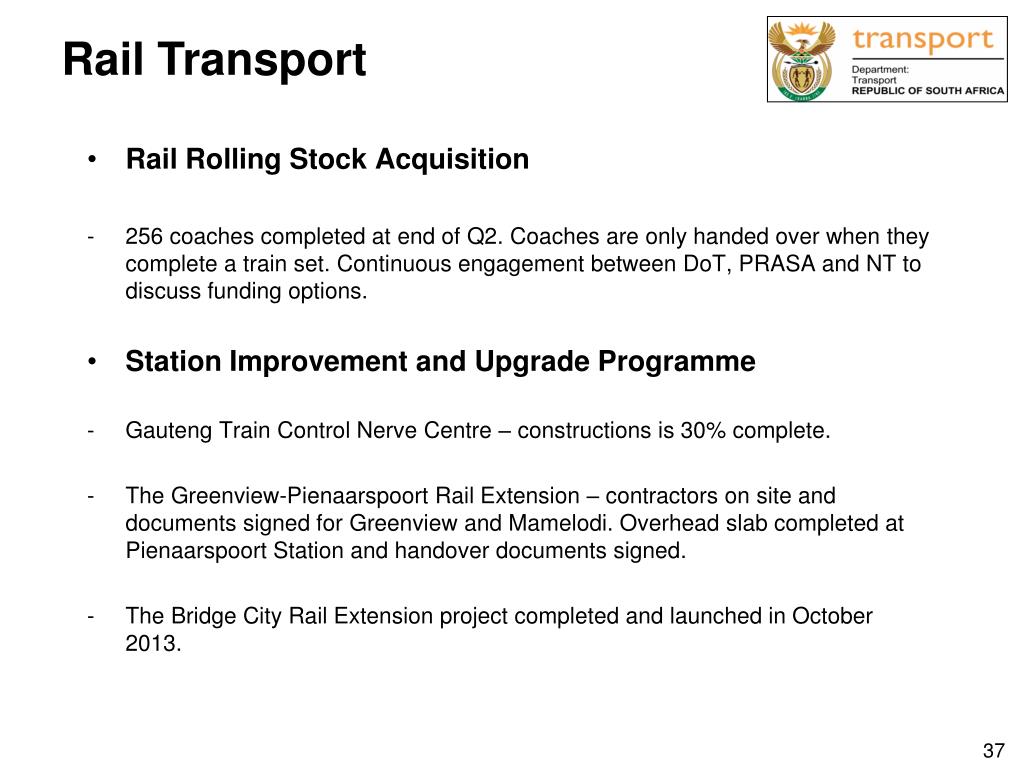 Rail Transport

transport
Department:
Transport
REPUBLIC OF SOUTH AFRICA

• Rail Rolling Stock Acquisition

- 256 coaches completed at end of Q2. Coaches are only handed over when they complete a train set. Continuous engagement between DoT, PRASA and NT to discuss funding options.

• Station Improvement and Upgrade Programme

- Gauteng Train Control Nerve Centre – constructions is 30% complete.

- The Greenview-Pienaarspoort Rail Extension – contractors on site and documents signed for Greenview and Mamelodi. Overhead slab completed at Pienaarspoort Station and handover documents signed.

- The Bridge City Rail Extension project completed and launched in October 2013.

37